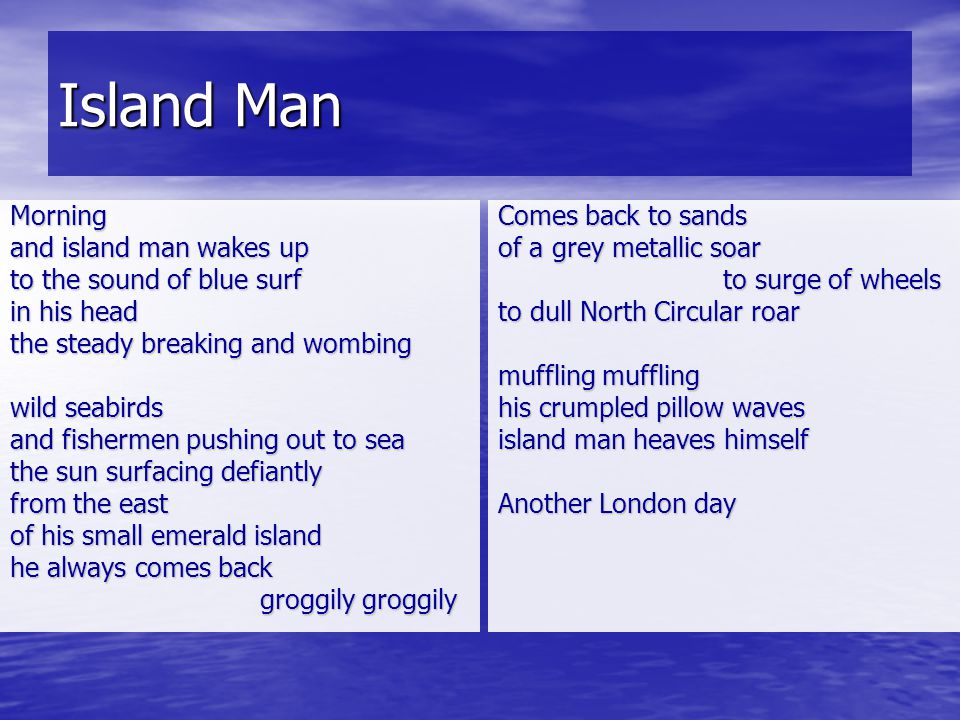 Island Man

Morning
and island man wakes up
to the sound of blue surf
in his head
the steady breaking and wombing

wild seabirds
and fishermen pushing out to sea
the sun surfacing defiantly
from the east
of his small emerald island
he always comes back
groggily groggily

Comes back to sands
of a grey metallic soar
to surge of wheels
to dull North Circular roar

muffling muffling
his crumpled pillow waves
island man heaves himself

Another London day